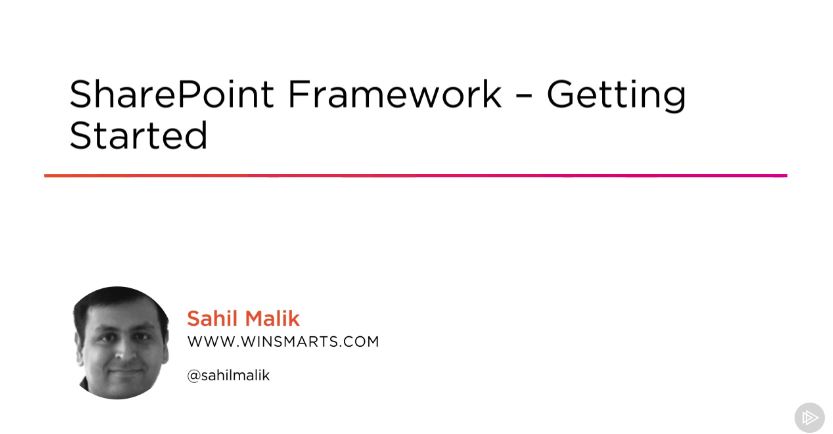 SharePoint Framework – Getting Started

Sahil Malik
WWW.WINSMARTS.COM

@sahilmalik